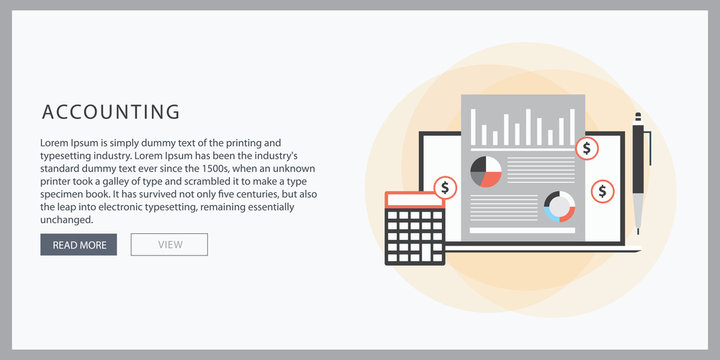 ACCOUNTING

Lorem Ipsum is simply dummy text of the printing and typesetting industry. Lorem Ipsum has been the industry's standard dummy text ever since the 1500s, when an unknown printer took a galley of type and scrambled it to make a type specimen book. It has survived not only five centuries, but also the leap into electronic typesetting, remaining essentially unchanged.

READ MORE

VIEW

$

$

$